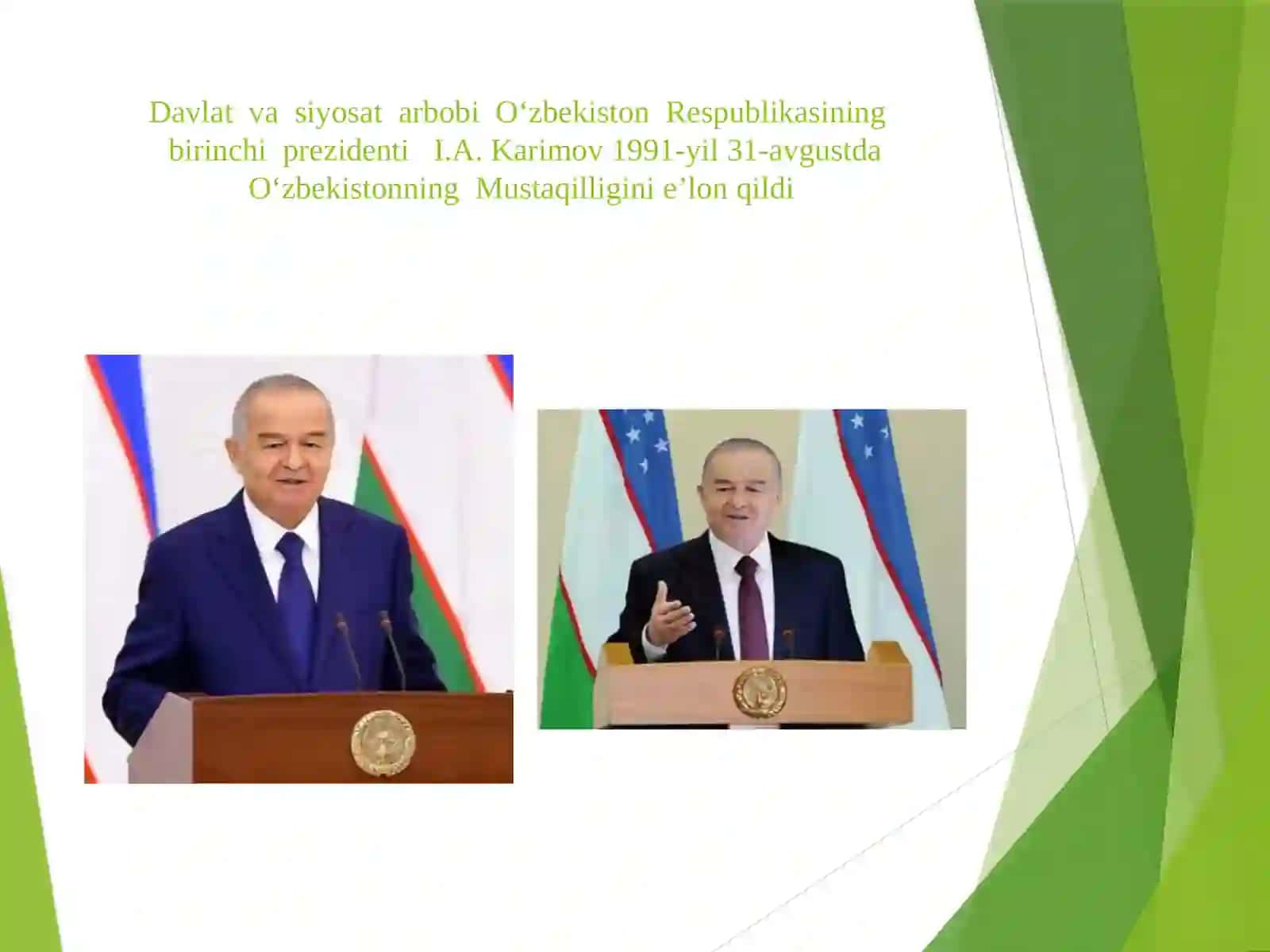 Davlat va siyosat arbobi O‘zbekiston Respublikasining birinchi prezidenti I.A. Karimov 1991-yil 31-avgustda O‘zbekistonning Mustaqilligini e’lon qildi